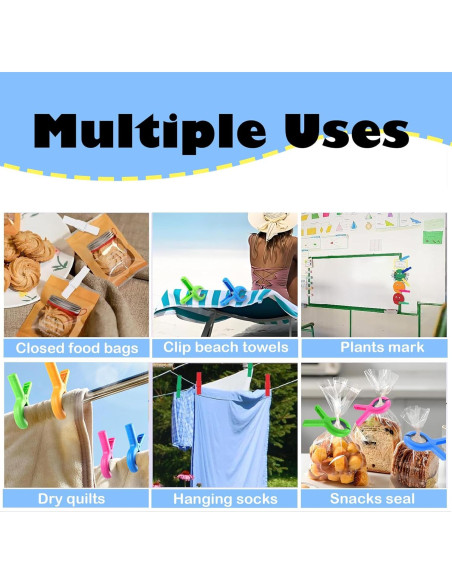 Multiple Uses

Closed food bags

Clip beach towels

Plants mark

Dry quilts

Hanging socks

Snacks seal